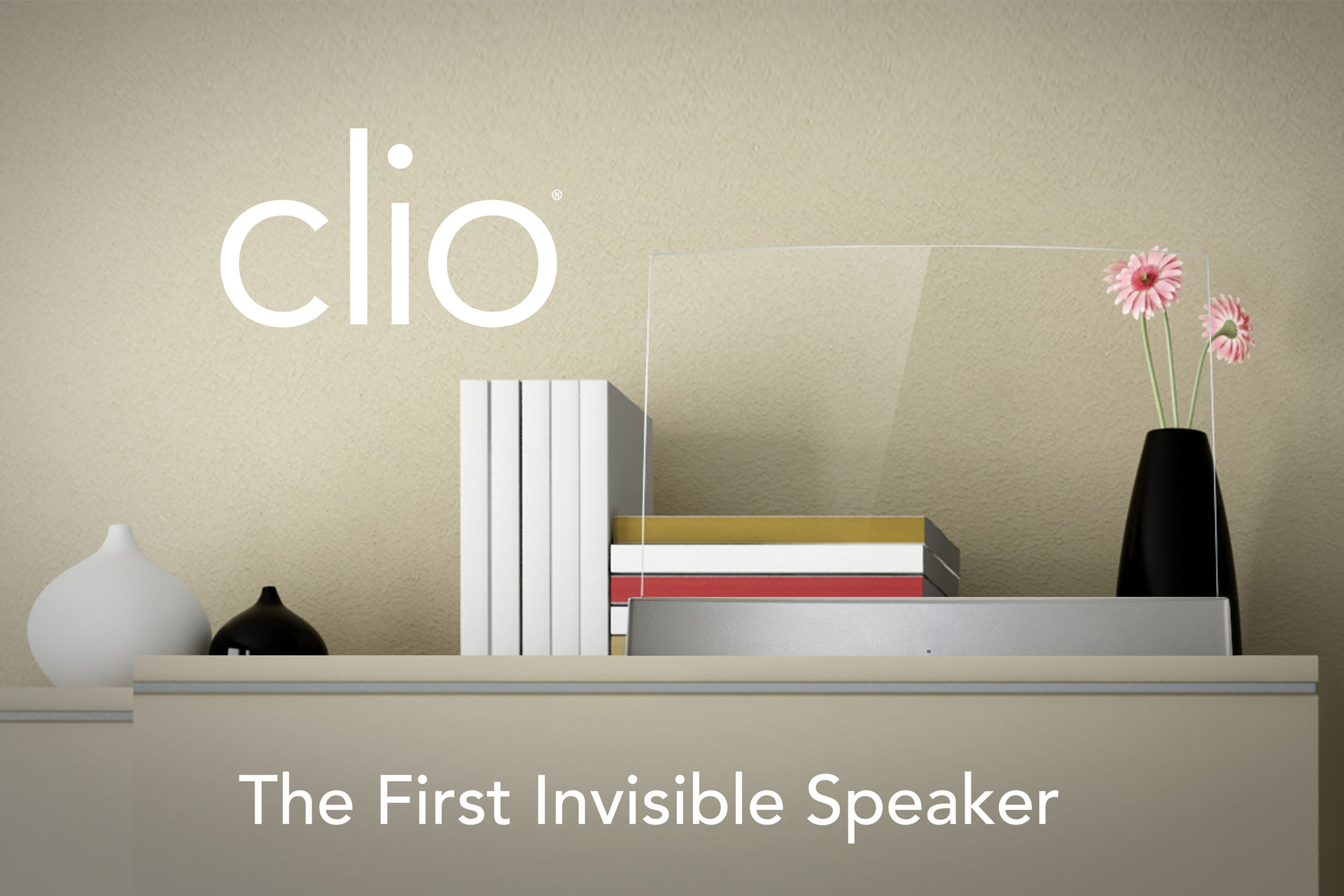 clio®

The First Invisible Speaker